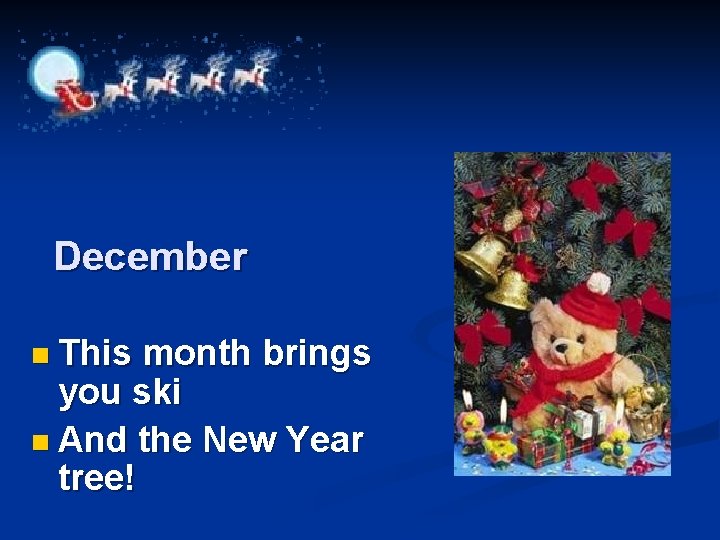 December

- This month brings you ski
- And the New Year tree!